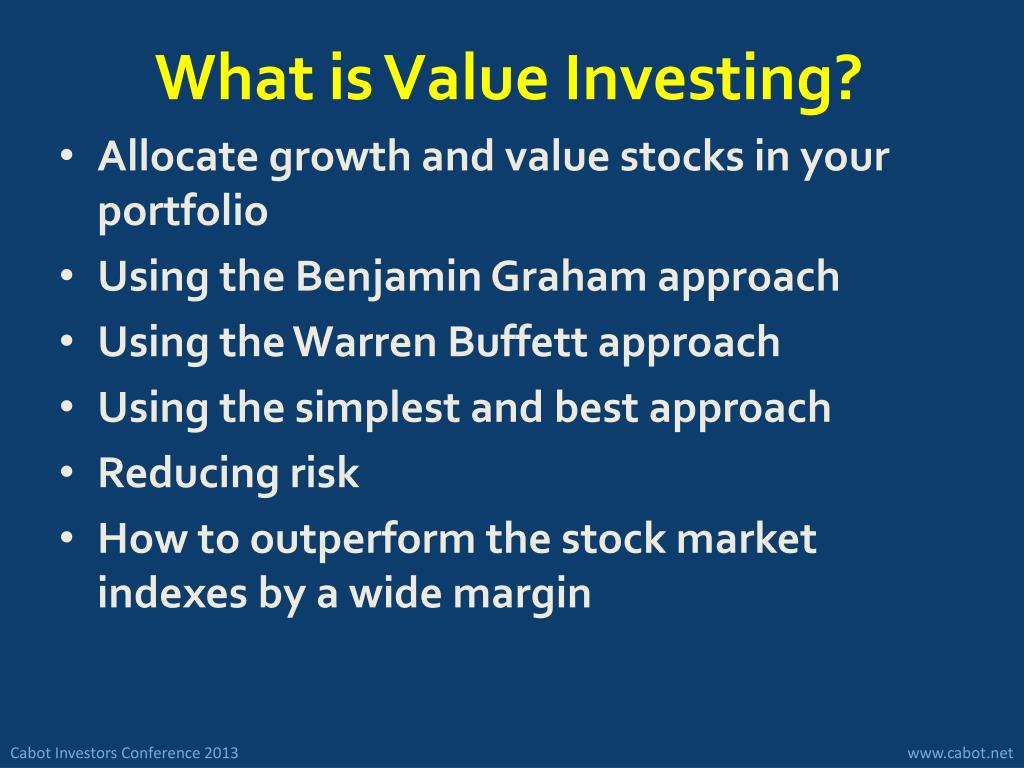 What is Value Investing?

• Allocate growth and value stocks in your portfolio
• Using the Benjamin Graham approach
• Using the Warren Buffett approach
• Using the simplest and best approach
• Reducing risk
• How to outperform the stock market indexes by a wide margin

Cabot Investors Conference 2013

www.cabot.net